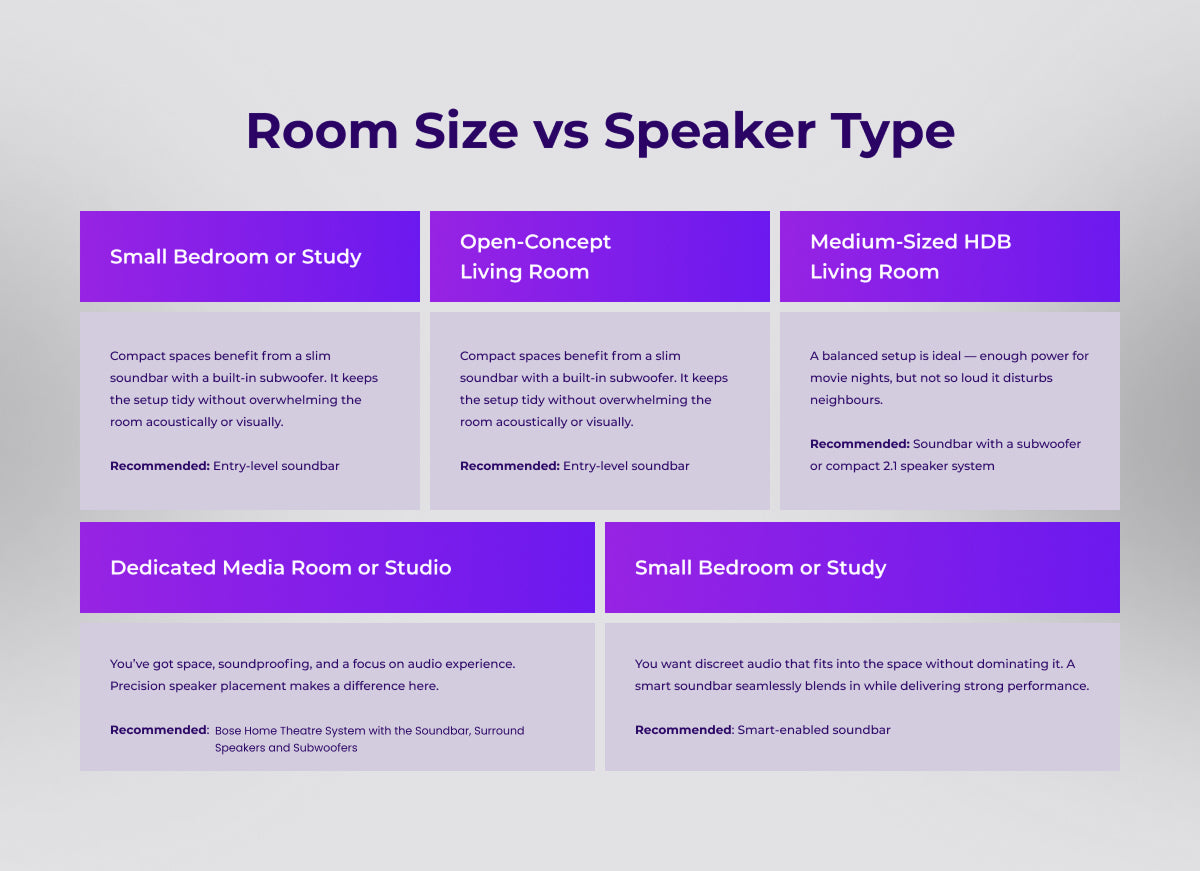 Room Size vs Speaker Type

Small Bedroom or Study

Compact spaces benefit from a slim soundbar with a built-in subwoofer. It keeps the setup tidy without overwhelming the room acoustically or visually.

Recommended: Entry-level soundbar

Open-Concept Living Room

Compact spaces benefit from a slim soundbar with a built-in subwoofer. It keeps the setup tidy without overwhelming the room acoustically or visually.

Recommended: Entry-level soundbar

Medium-Sized HDB Living Room

A balanced setup is ideal — enough power for movie nights, but not so loud it disturbs neighbours.

Recommended: Soundbar with a subwoofer or compact 2.1 speaker system

Dedicated Media Room or Studio

You've got space, soundproofing, and a focus on audio experience. Precision speaker placement makes a difference here.

Recommended: Bose Home Theatre System with the Soundbar, Surround Speakers and Subwoofers

Small Bedroom or Study

You want discreet audio that fits into the space without dominating it. A smart soundbar seamlessly blends in while delivering strong performance.

Recommended: Smart-enabled soundbar